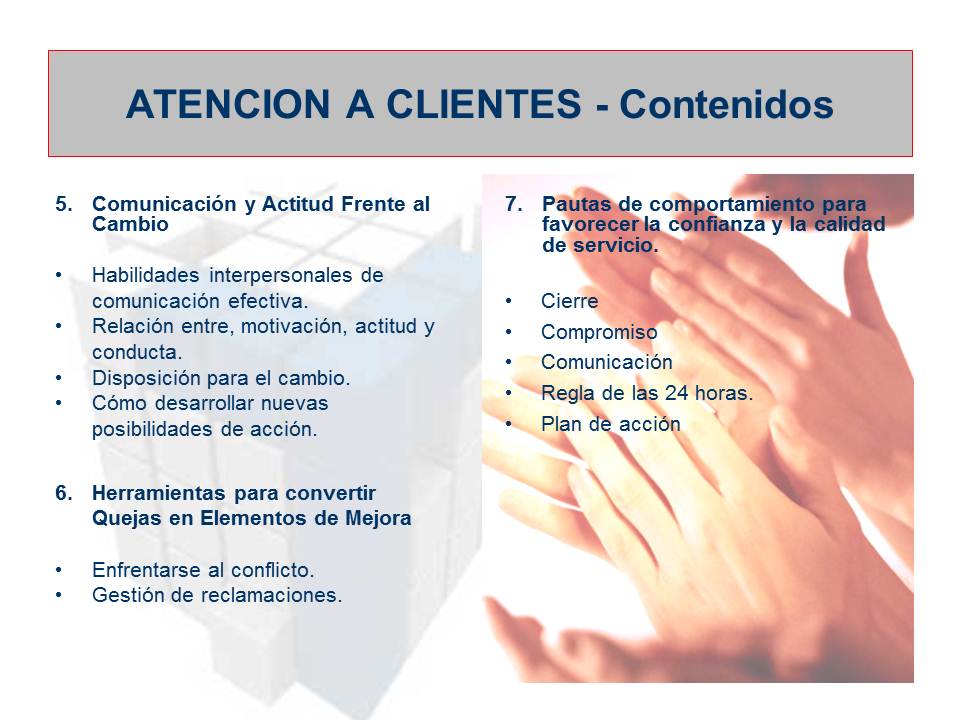 ATENCION A CLIENTES - Contenidos

5. Comunicación y Actitud Frente al Cambio

• Habilidades interpersonales de comunicación efectiva.
• Relación entre, motivación, actitud y conducta.
• Disposición para el cambio.
• Cómo desarrollar nuevas posibilidades de acción.

6. Herramientas para convertir Quejas en Elementos de Mejora

• Enfrentarse al conflicto.
• Gestión de reclamaciones.

7. Pautas de comportamiento para favorecer la confianza y la calidad de servicio.

• Cierre
• Compromiso
• Comunicación
• Regla de las 24 horas.
• Plan de acción